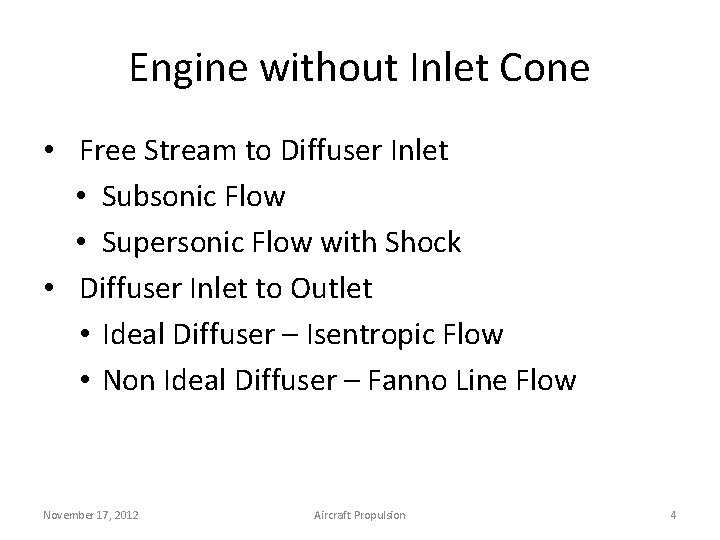 Engine without Inlet Cone

• Free Stream to Diffuser Inlet
  • Subsonic Flow
  • Supersonic Flow with Shock
• Diffuser Inlet to Outlet
  • Ideal Diffuser – Isentropic Flow
  • Non Ideal Diffuser – Fanno Line Flow

November 17, 2012 Aircraft Propulsion 4